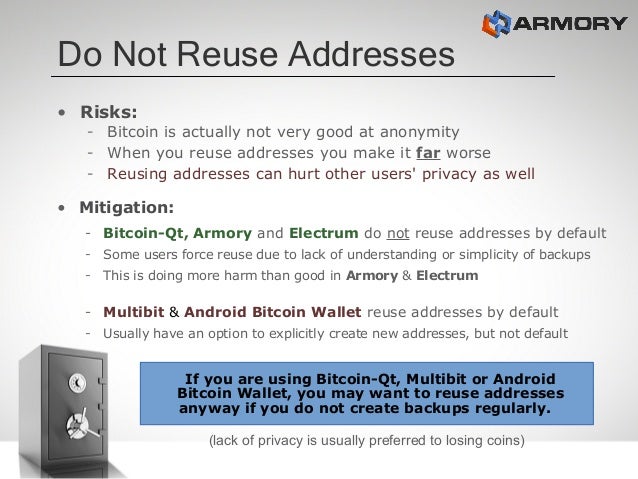 ARMORY

Do Not Reuse Addresses

• Risks:
- Bitcoin is actually not very good at anonymity
- When you reuse addresses you make it far worse
- Reusing addresses can hurt other users' privacy as well

• Mitigation:
- Bitcoin-Qt, Armory and Electrum do not reuse addresses by default
- Some users force reuse due to lack of understanding or simplicity of backups
- This is doing more harm than good in Armory & Electrum

- Multibit & Android Bitcoin Wallet reuse addresses by default
- Usually have an option to explicitly create new addresses, but not default

If you are using Bitcoin-Qt, Multibit or Android Bitcoin Wallet, you may want to reuse addresses anyway if you do not create backups regularly.

(lack of privacy is usually preferred to losing coins)